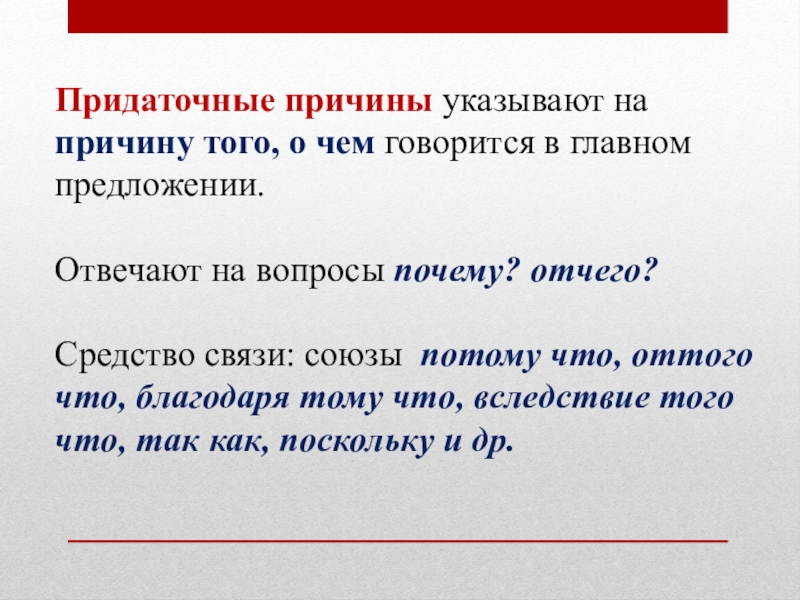 Придаточные причины указывают на причину того, о чем говорится в главном предложении.

Отвечают на вопросы почему? отчего?

Средство связи: союзы потому что, оттого что, благодаря тому что, вследствие того что, так как, поскольку и др.